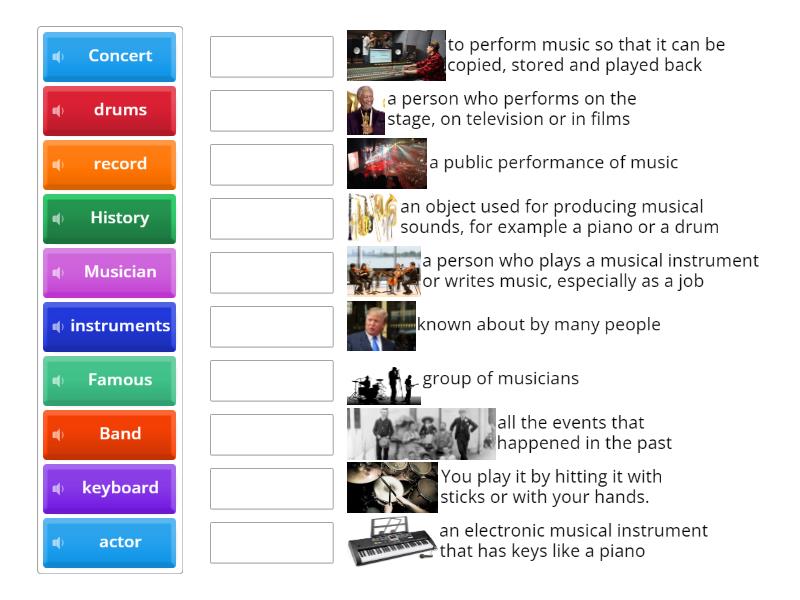 Concert
drums
record
History
Musician
instruments
Famous
Band
keyboard
actor

to perform music so that it can be copied, stored and played back

a person who performs on the stage, on television or in films

a public performance of music

an object used for producing musical sounds, for example a piano or a drum

a person who plays a musical instrument or writes music, especially as a job

known about by many people

group of musicians

all the events that happened in the past

You play it by hitting it with sticks or with your hands.

an electronic musical instrument that has keys like a piano